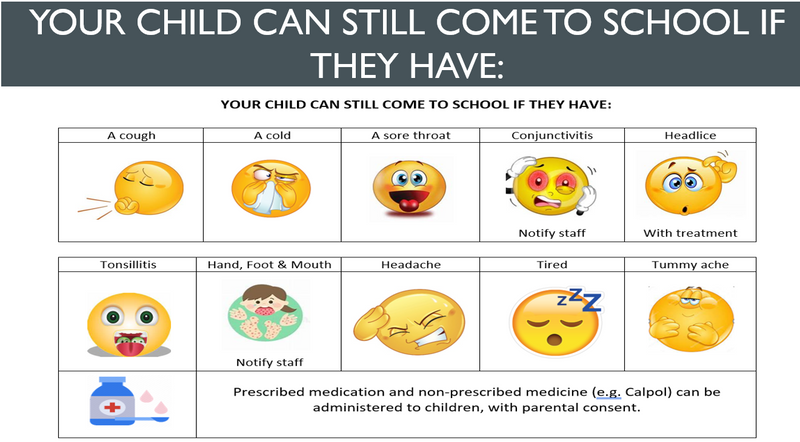 YOUR CHILD CAN STILL COME TO SCHOOL IF THEY HAVE:

YOUR CHILD CAN STILL COME TO SCHOOL IF THEY HAVE:

| A cough | A cold | A sore throat | Conjunctivitis | Headlice |
|---|---|---|---|---|
| | | | Notify staff | With treatment |

| Tonsillitis | Hand, Foot & Mouth | Headache | Tired | Tummy ache |
|---|---|---|---|---|
| | Notify staff | | | |

Prescribed medication and non-prescribed medicine (e.g. Calpol) can be administered to children, with parental consent.